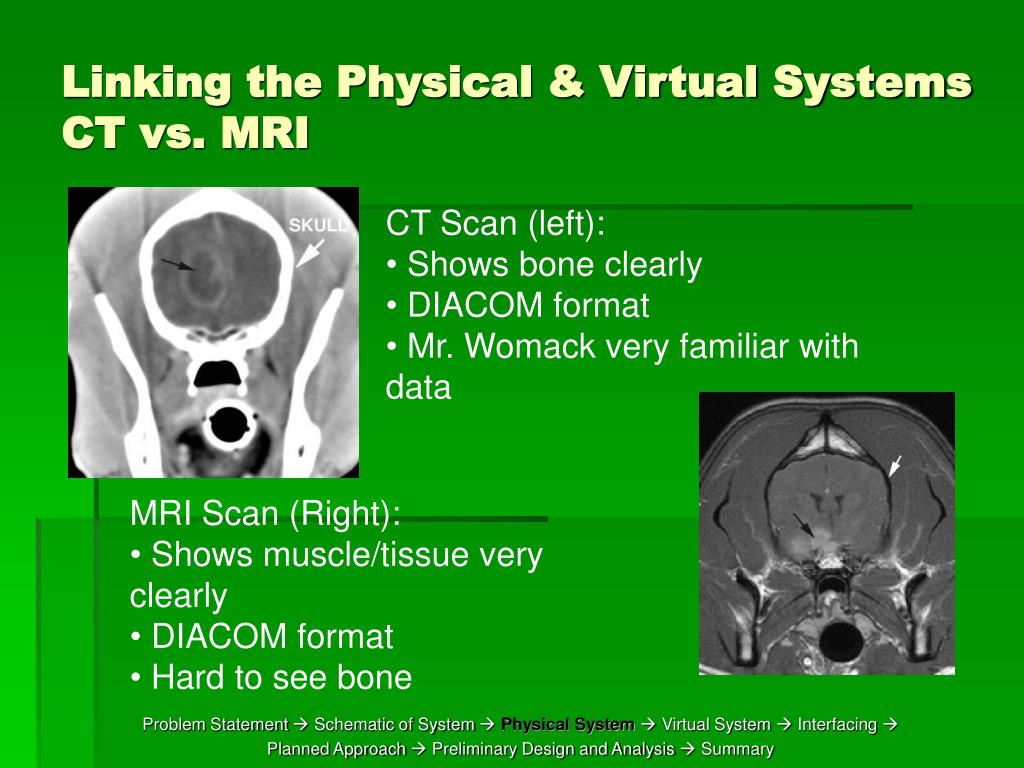 Linking the Physical & Virtual Systems
CT vs. MRI

SKULL

CT Scan (left):
• Shows bone clearly
• DIACOM format
• Mr. Womack very familiar with data

MRI Scan (Right):
• Shows muscle/tissue very clearly
• DIACOM format
• Hard to see bone

Problem Statement → Schematic of System → Physical System → Virtual System → Interfacing → Planned Approach → Preliminary Design and Analysis → Summary